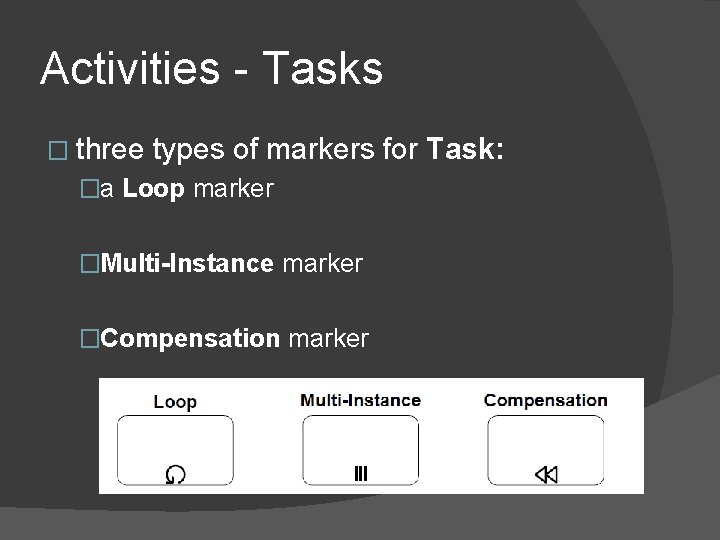 Activities - Tasks

□ three types of markers for Task:

□a Loop marker

□Multi-Instance marker

□Compensation marker

Loop

Multi-Instance

Compensation